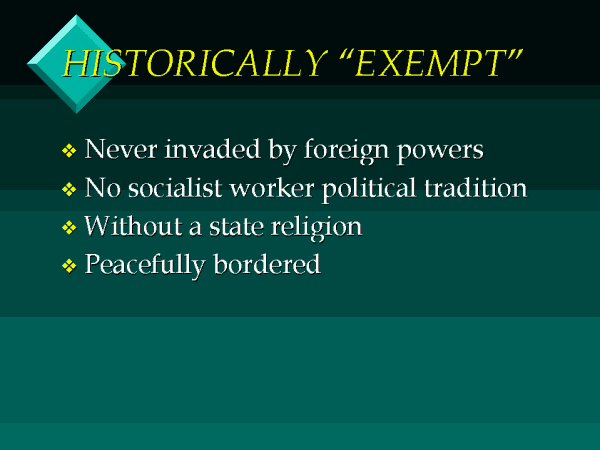 HISTORICALLY “EXEMPT”

❖ Never invaded by foreign powers
❖ No socialist worker political tradition
❖ Without a state religion
❖ Peacefully bordered